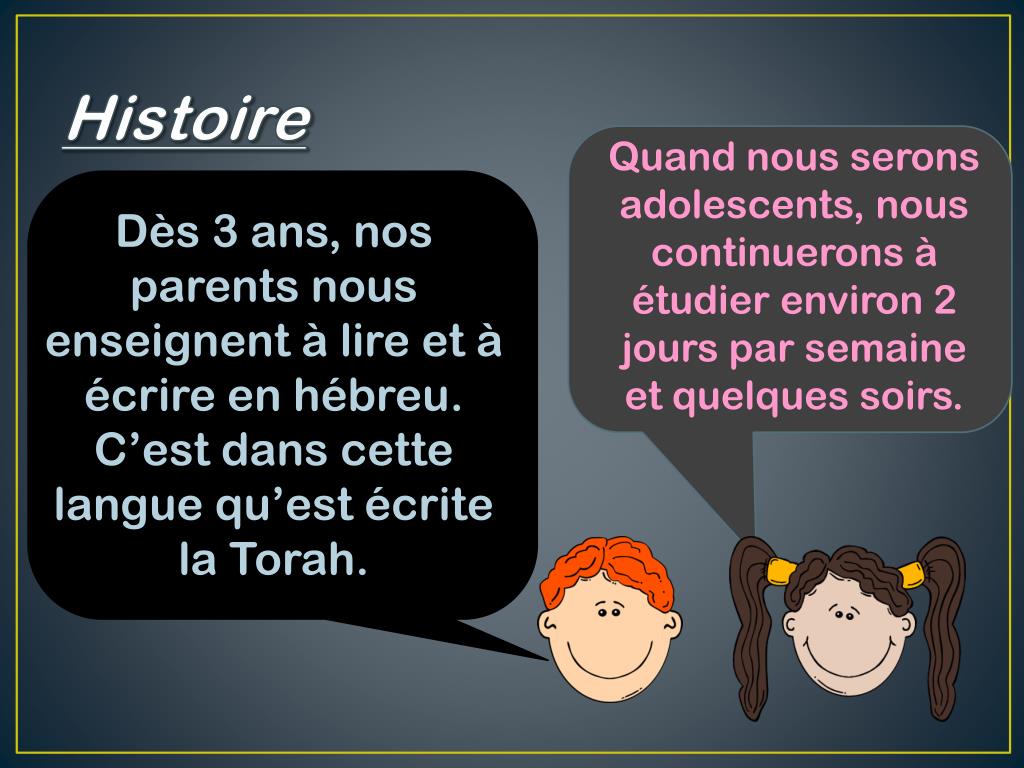 Histoire

Dès 3 ans, nos parents nous enseignent à lire et à écrire en hébreu. C'est dans cette langue qu'est écrite la Torah.

Quand nous serons adolescents, nous continuerons à étudier environ 2 jours par semaine et quelques soirs.